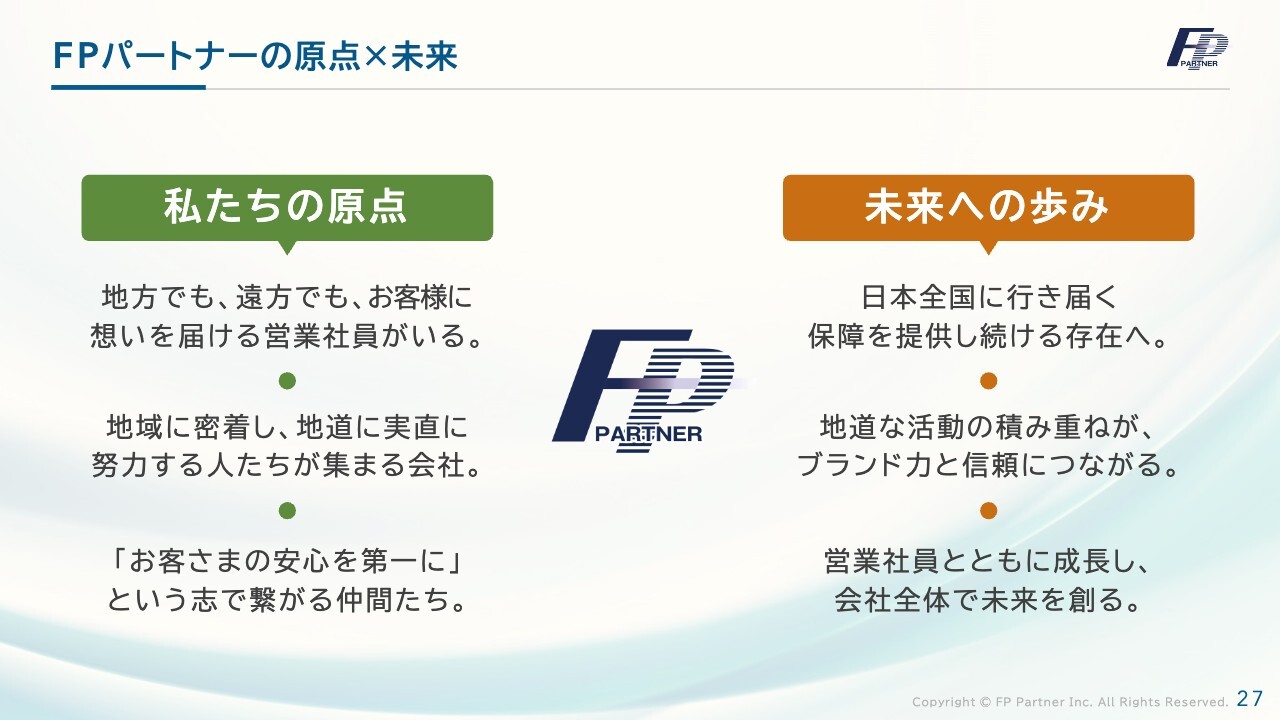 FPパートナーの原点×未来

FP PARTNER

私たちの原点

地方でも、遠方でも、お客様に想いを届ける営業社員がいる。

地域に密着し、地道に実直に努力する人たちが集まる会社。

「お客さまの安心を第一に」という志で繋がる仲間たち。

FP PARTNER

未来への歩み

日本全国に行き届く保障を提供し続ける存在へ。

地道な活動の積み重ねが、ブランド力と信頼につながる。

営業社員とともに成長し、会社全体で未来を創る。

Copyright © FP Partner Inc. All Rights Reserved. 27